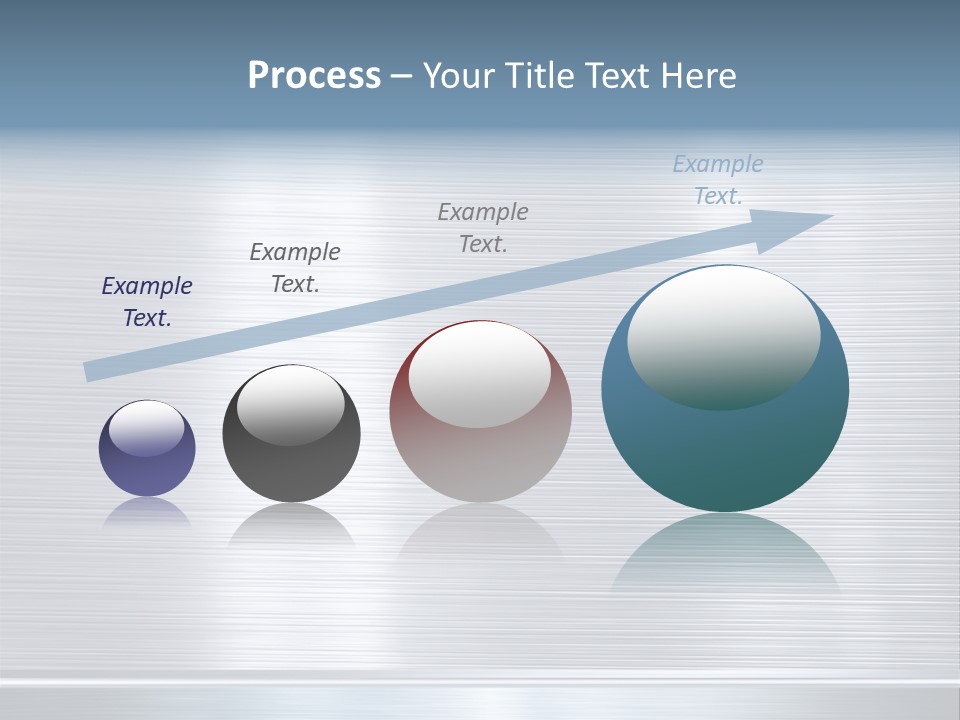 Process – Your Title Text Here

Example Text.

Example Text.

Example Text.

Example Text.